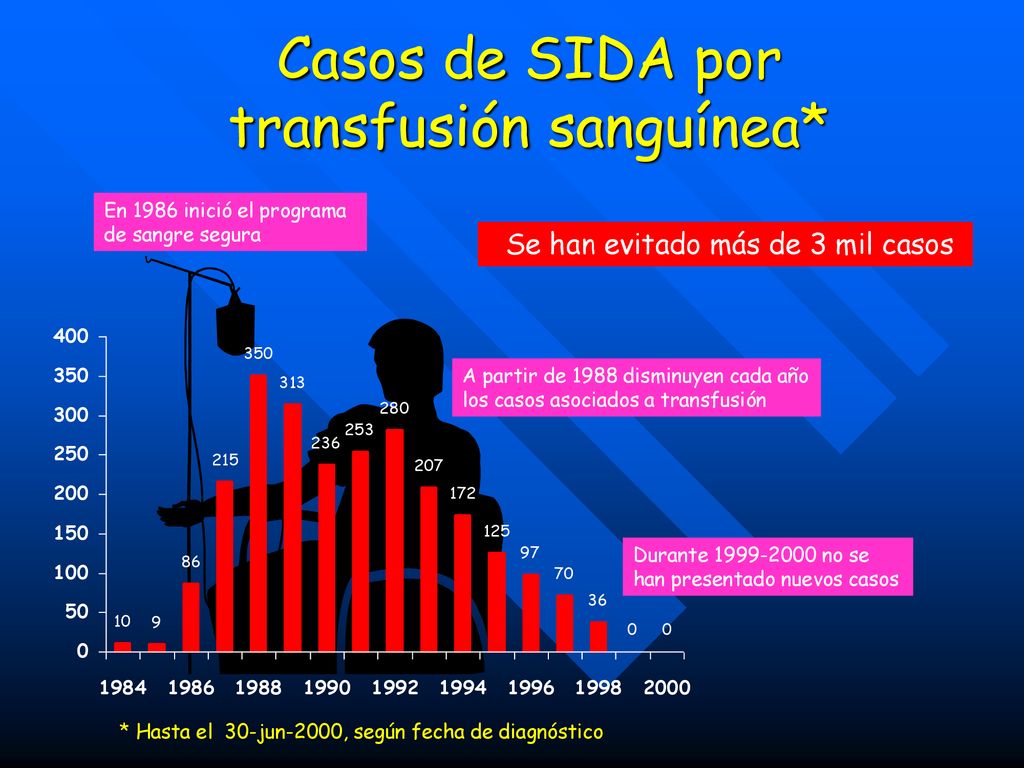 Casos de SIDA por transfusión sanguínea*

En 1986 inició el programa de sangre segura

Se han evitado más de 3 mil casos

A partir de 1988 disminuyen cada año los casos asociados a transfusión

Durante 1999-2000 no se han presentado nuevos casos

400
350
300
250
200
150
100
50
0

10
9
86
215
350
313
236
253
280
207
172
125
97
70
36
0
0

1984
1986
1988
1990
1992
1994
1996
1998
2000

* Hasta el 30-jun-2000, según fecha de diagnóstico